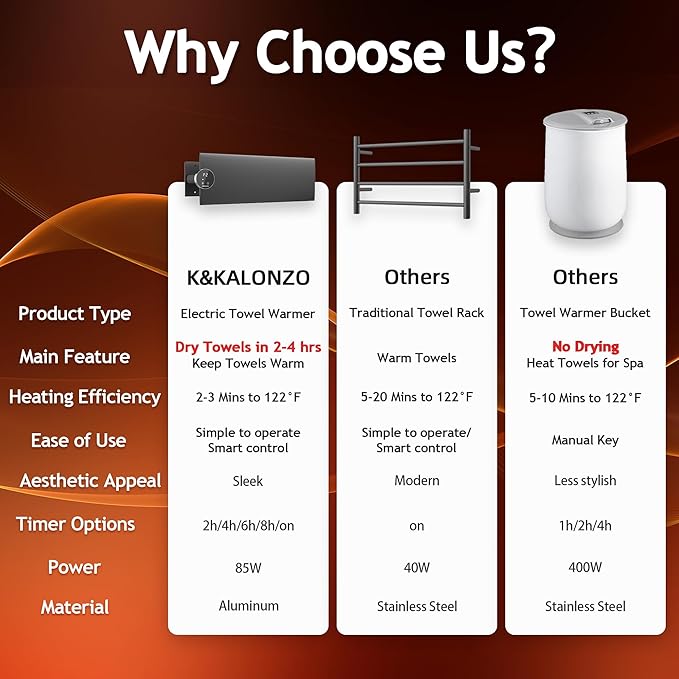 Why Choose Us?

| | K&KALONZO | Others | Others |
|---|---|---|---|
| Product Type | Electric Towel Warmer | Traditional Towel Rack | Towel Warmer Bucket |
| Main Feature | Dry Towels in 2-4 hrs Keep Towels Warm | Warm Towels | No Drying Heat Towels for Spa |
| Heating Efficiency | 2-3 Mins to 122°F | 5-20 Mins to 122°F | 5-10 Mins to 122°F |
| Ease of Use | Simple to operate Smart control | Simple to operate/ Smart control | Manual Key |
| Aesthetic Appeal | Sleek | Modern | Less stylish |
| Timer Options | 2h/4h/6h/8h/on | on | 1h/2h/4h |
| Power | 85W | 40W | 400W |
| Material | Aluminum | Stainless Steel | Stainless Steel |